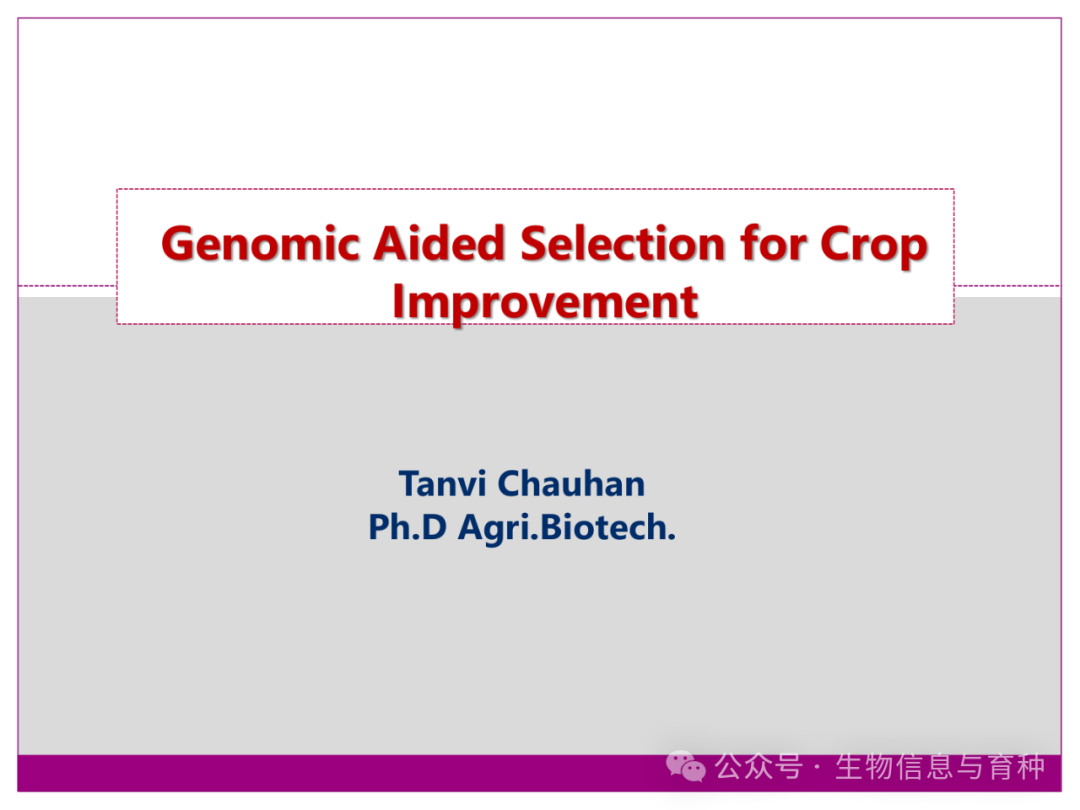 Genomic Aided Selection for Crop Improvement

Tanvi Chauhan
Ph.D Agri.Biotech.

公众号 · 生物信息与育种